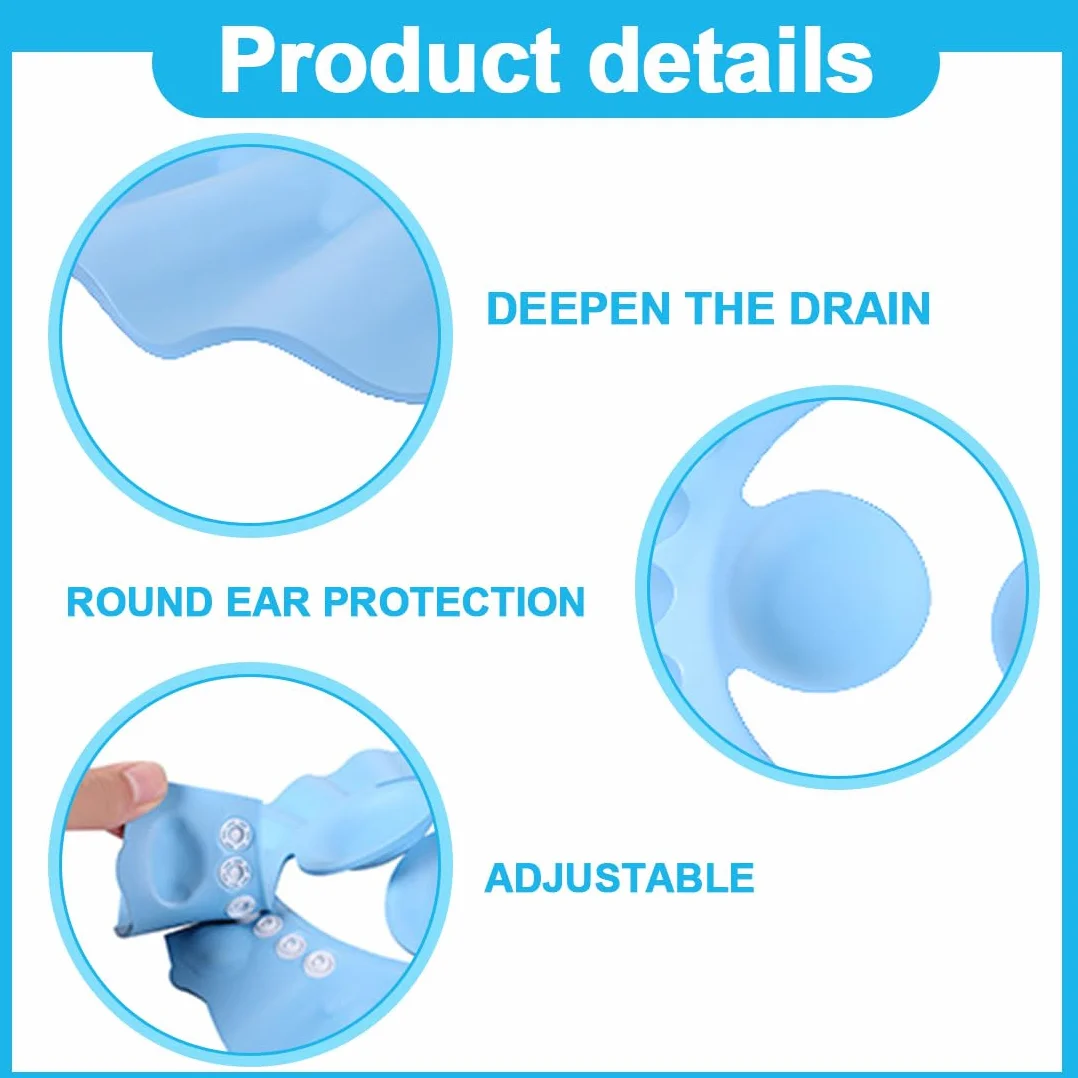 Product details

DEEPEN THE DRAIN

ROUND EAR PROTECTION

ADJUSTABLE